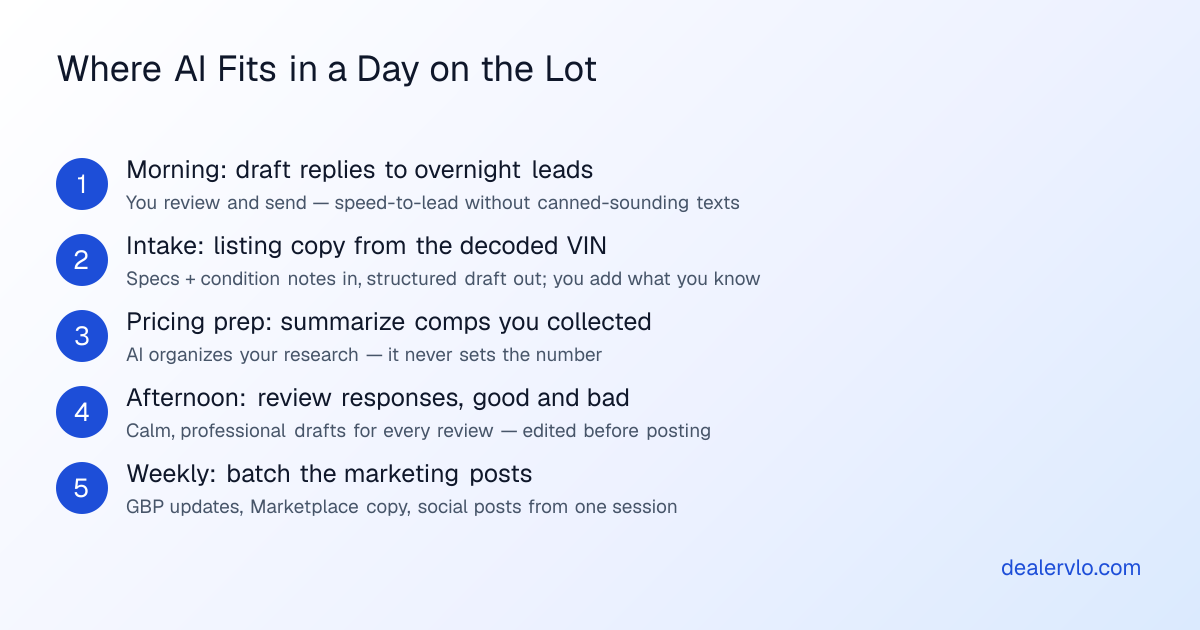 Where AI Fits in a Day on the Lot

1
Morning: draft replies to overnight leads
You review and send — speed-to-lead without canned-sounding texts

2
Intake: listing copy from the decoded VIN
Specs + condition notes in, structured draft out; you add what you know

3
Pricing prep: summarize comps you collected
AI organizes your research — it never sets the number

4
Afternoon: review responses, good and bad
Calm, professional drafts for every review — edited before posting

5
Weekly: batch the marketing posts
GBP updates, Marketplace copy, social posts from one session

dealervlo.com